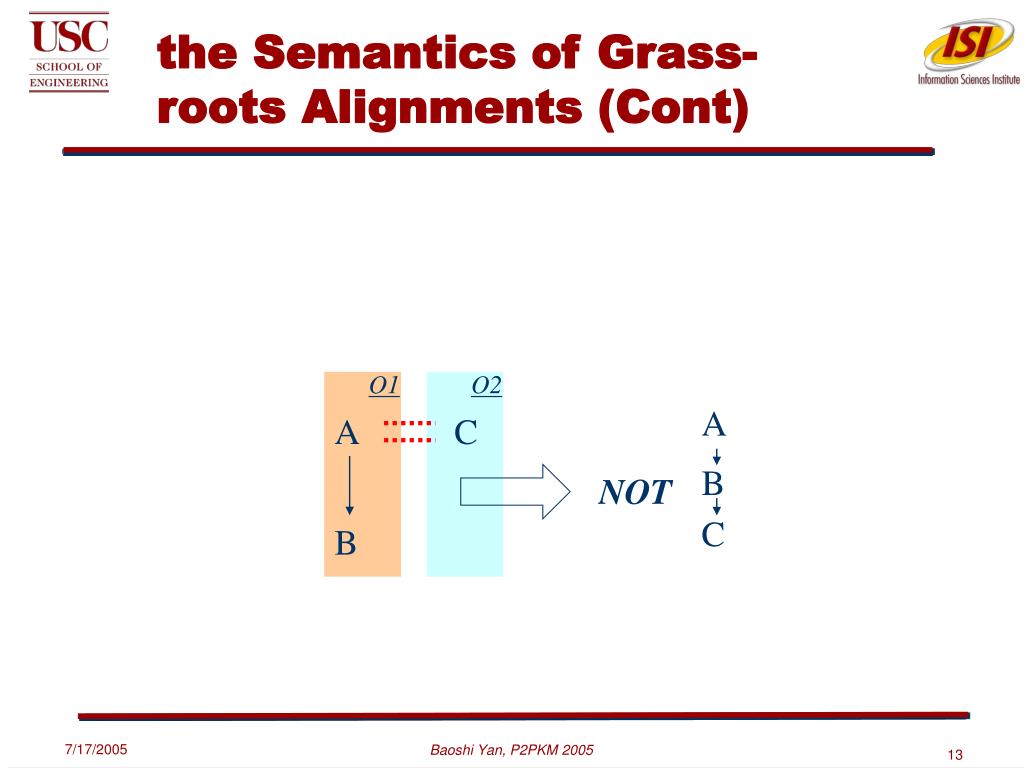 USC
SCHOOL OF
ENGINEERING

the Semantics of Grass-roots Alignments (Cont)

ISI
Information Sciences Institute

O1
A
B

O2
C

NOT

A
B
C

7/17/2005

Baoshi Yan, P2PKM 2005

13